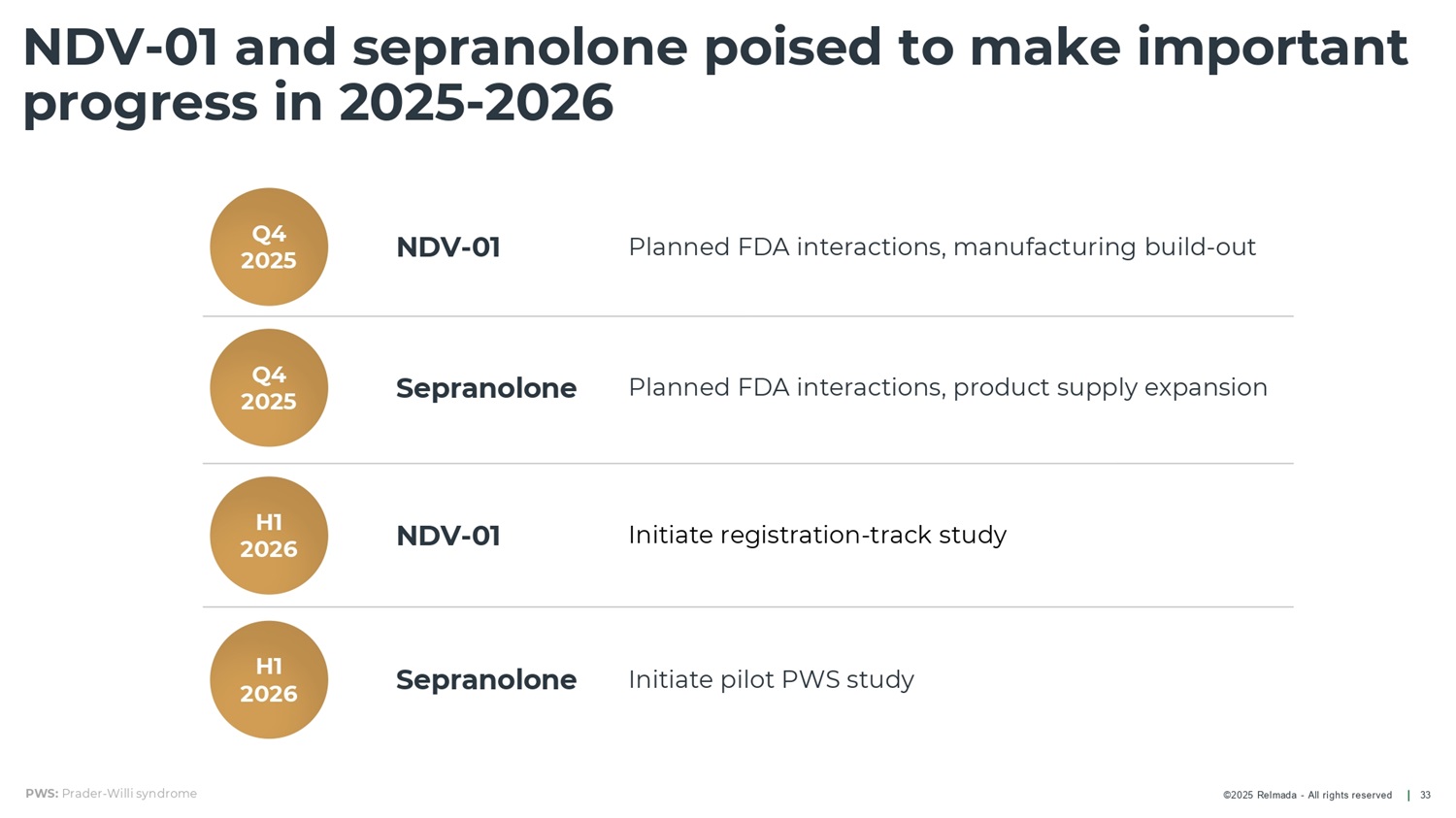 NDV-01 and sepranolone poised to make important progress in 2025-2026

Q4 2025 NDV-01 Planned FDA interactions, manufacturing build-out

Q4 2025 Sepranolone Planned FDA interactions, product supply expansion

H1 2026 NDV-01 Initiate registration-track study

H1 2026 Sepranolone Initiate pilot PWS study

PWS: Prader-Willi syndrome

©2025 Relmada - All rights reserved | 33